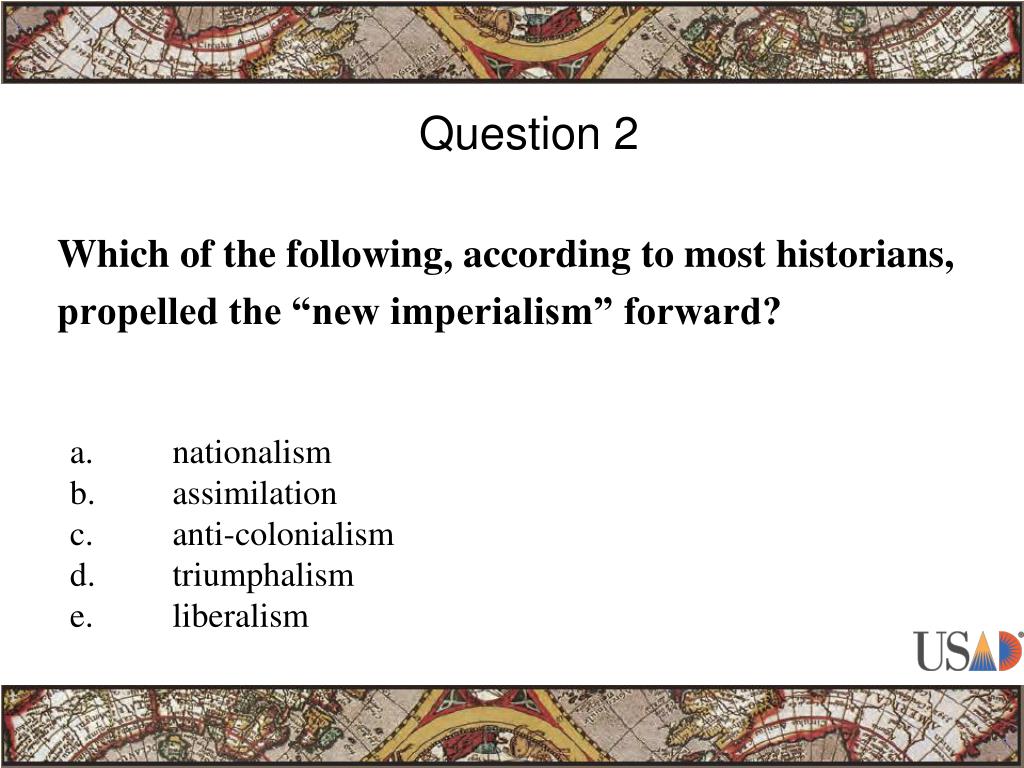 Question 2

Which of the following, according to most historians, propelled the “new imperialism” forward?

a. nationalism
b. assimilation
c. anti-colonialism
d. triumphalism
e. liberalism

USAD